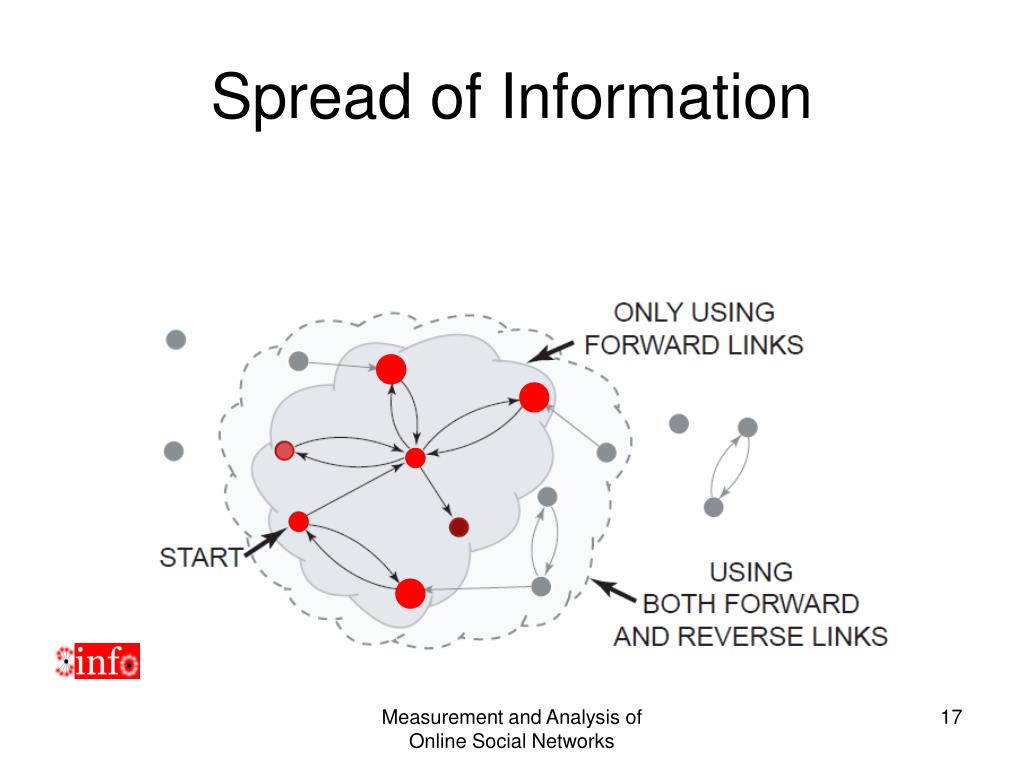 Spread of Information

ONLY USING FORWARD LINKS

START

USING BOTH FORWARD AND REVERSE LINKS

info

Measurement and Analysis of Online Social Networks

17